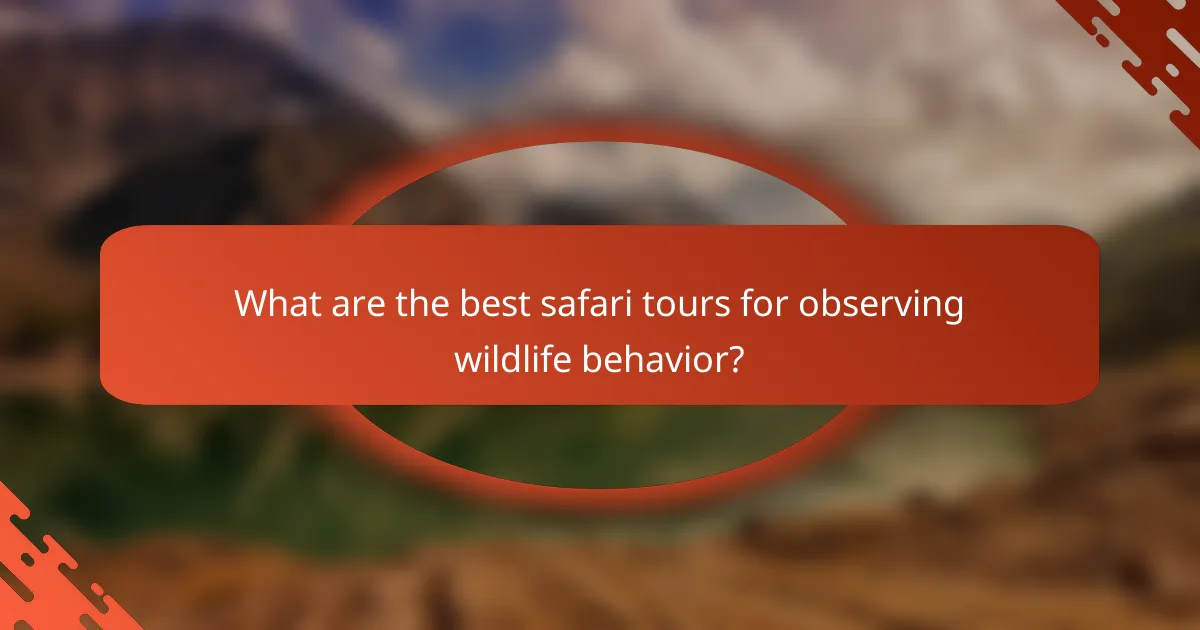 What are the best safari tours for observing wildlife behavior?